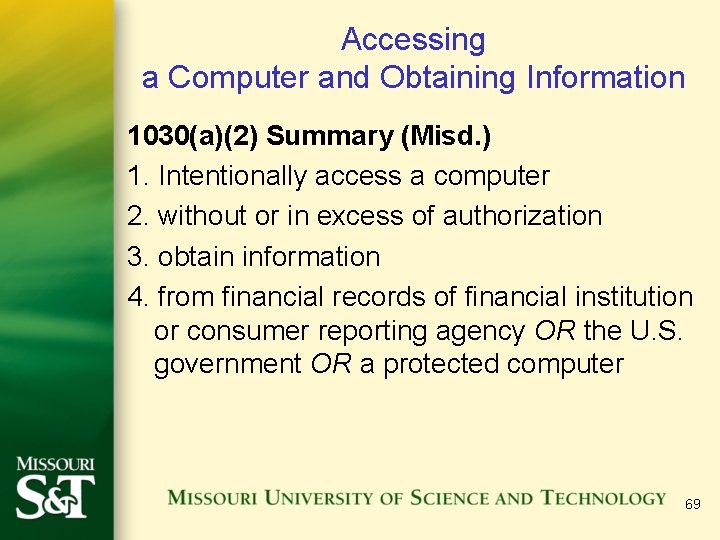 Accessing
a Computer and Obtaining Information

1030(a)(2) Summary (Misd.)

1. Intentionally access a computer

2. without or in excess of authorization

3. obtain information

4. from financial records of financial institution or consumer reporting agency OR the U.S. government OR a protected computer

MISSOURI
S&T

MISSOURI UNIVERSITY OF SCIENCE AND TECHNOLOGY

69